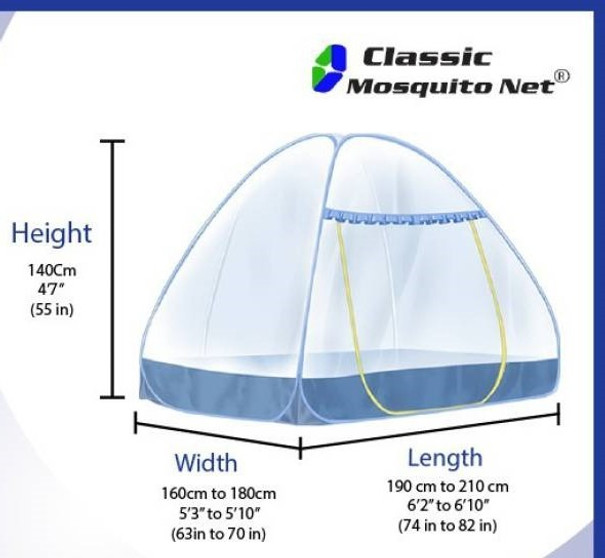 Classic
Mosquito Net®

Height
140Cm
4'7"
(55 in)

Width
160cm to 180cm
5'3" to 5'10"
(63in to 70 in)

Length
190 cm to 210 cm
6'2" to 6'10"
(74 in to 82 in)